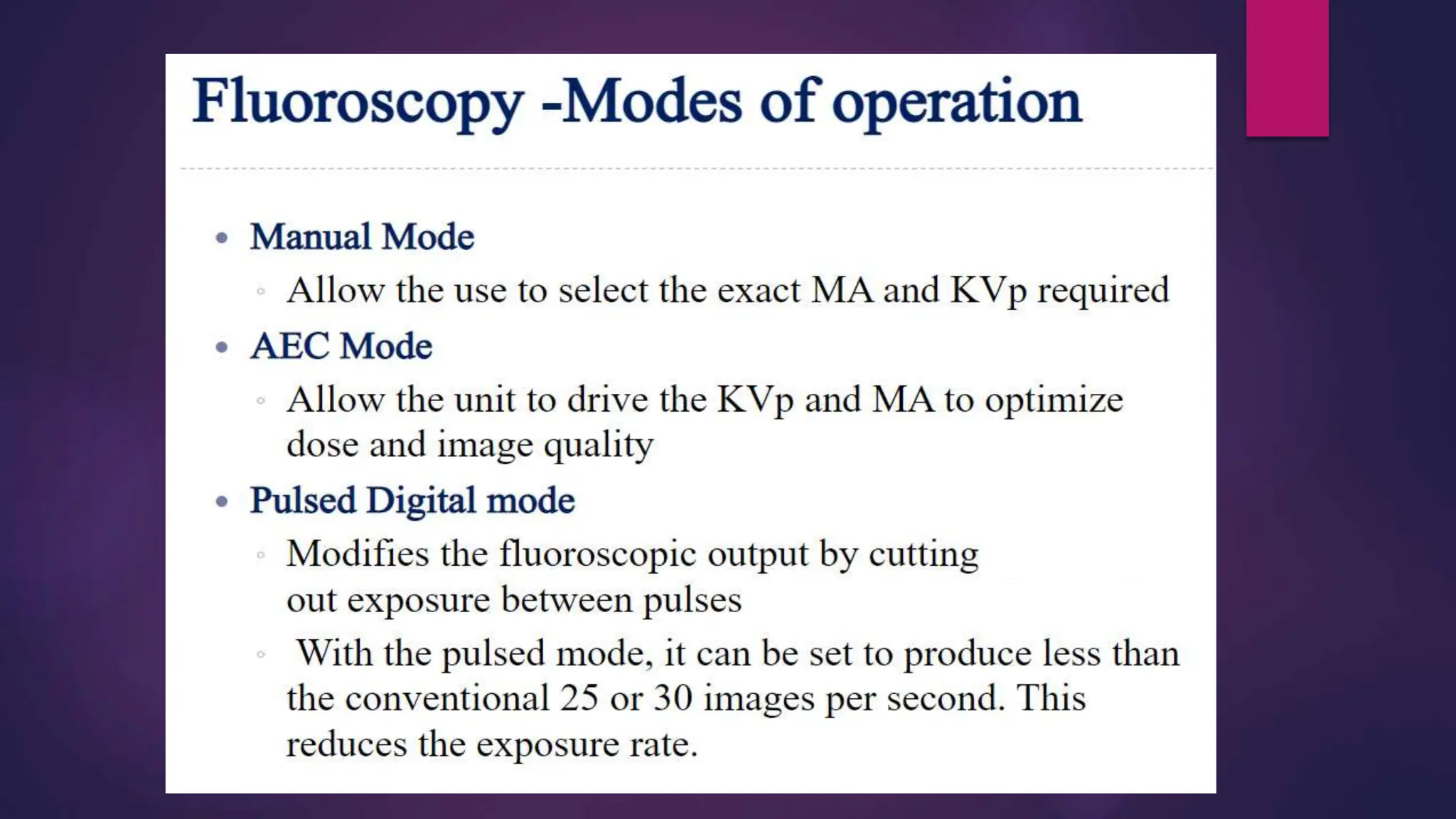 Fluoroscopy -Modes of operation

• Manual Mode
◦ Allow the use to select the exact MA and KVp required
• AEC Mode
◦ Allow the unit to drive the KVp and MA to optimize dose and image quality
• Pulsed Digital mode
◦ Modifies the fluoroscopic output by cutting out exposure between pulses
◦ With the pulsed mode, it can be set to produce less than the conventional 25 or 30 images per second. This reduces the exposure rate.